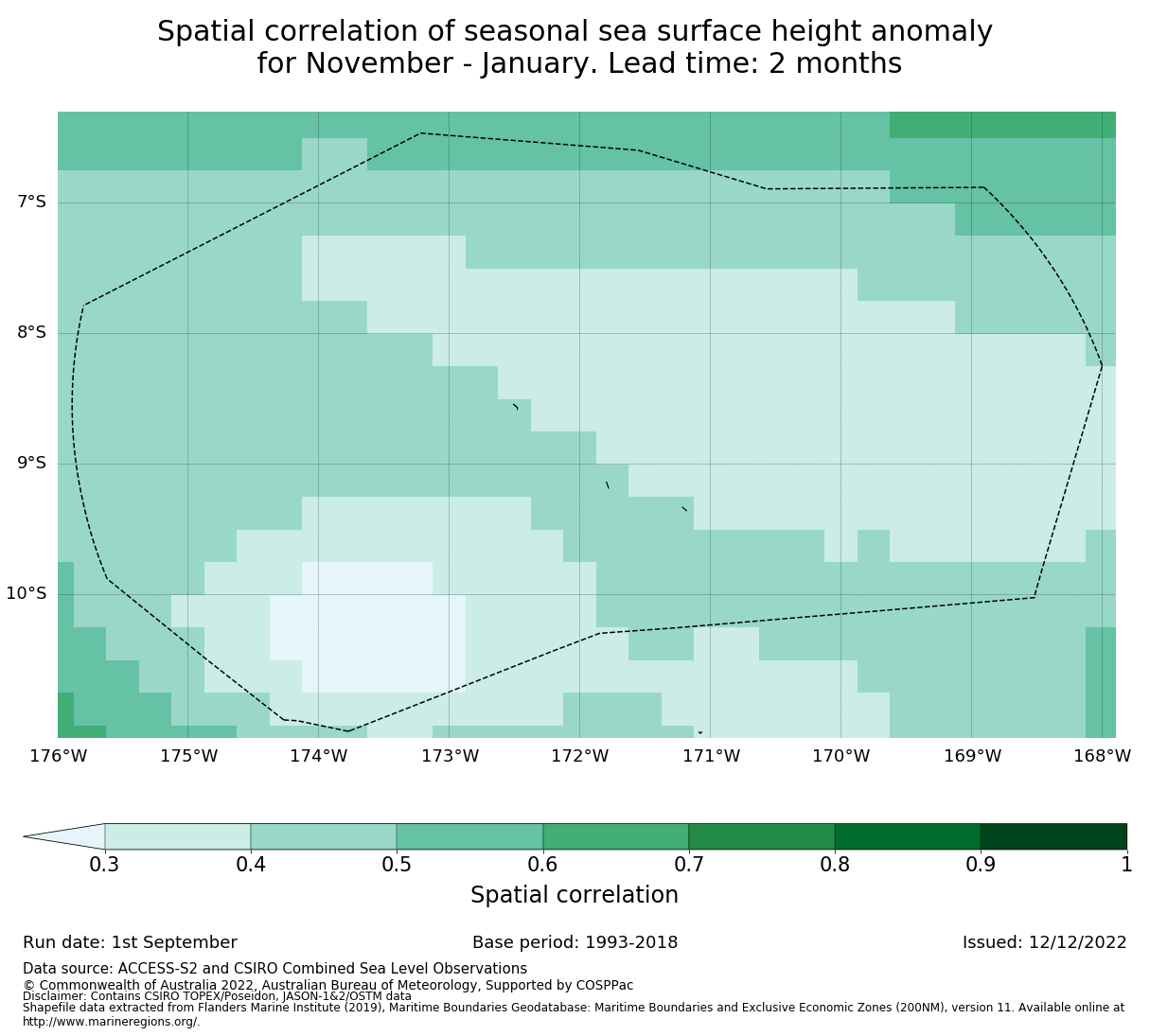 Spatial correlation of seasonal sea surface height anomaly for November - January. Lead time: 2 months

7°S
8°S
9°S
10°S

176°W 175°W 174°W 173°W 172°W 171°W 170°W 169°W 168°W

0.3 0.4 0.5 0.6 0.7 0.8 0.9 1
Spatial correlation

Run date: 1st September
Base period: 1993-2018
Issued: 12/12/2022

Data source: ACCESS-S2 and CSIRO Combined Sea Level Observations
© Commonwealth of Australia 2022, Australian Bureau of Meteorology, Supported by COSPPac
Disclaimer: Contains CSIRO TOPEX/Poseidon, JASON-1&2/OSTM data
Shapefile data extracted from Flanders Marine Institute (2019), Maritime Boundaries Geodatabase: Maritime Boundaries and Exclusive Economic Zones (200NM), version 11. Available online at http://www.marineregions.org/.